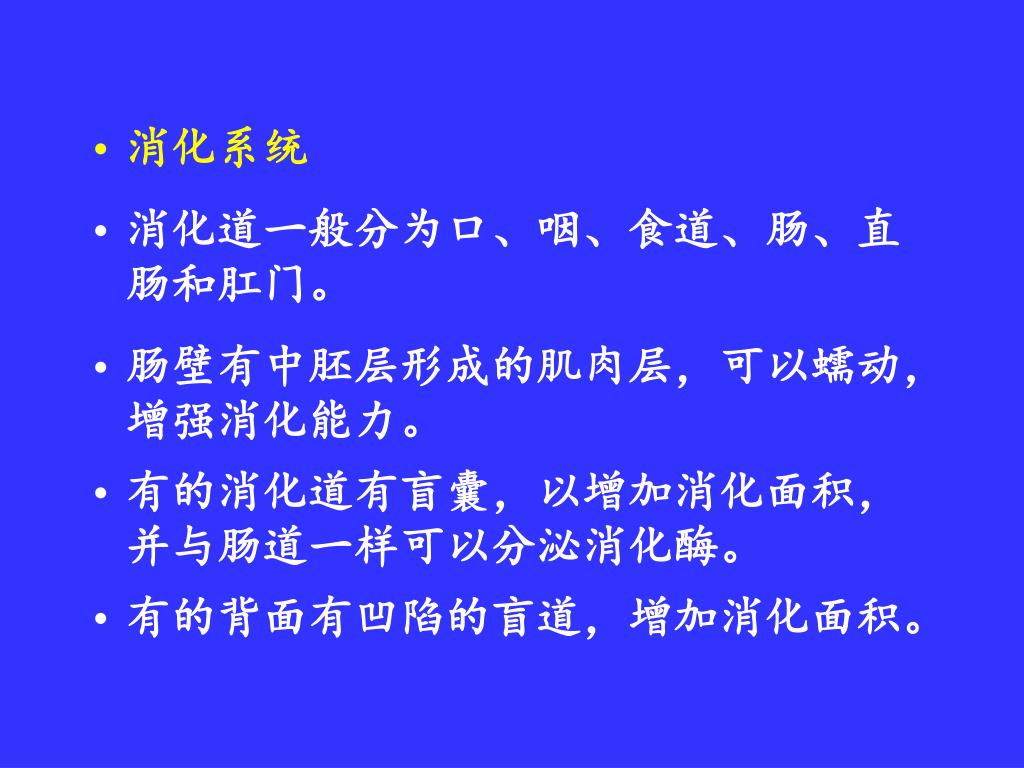 • 消化系统

• 消化道一般分为口、咽、食道、肠、直肠和肛门。

• 肠壁有中胚层形成的肌肉层，可以蠕动，增强消化能力。

• 有的消化道有盲囊，以增加消化面积，并与肠道一样可以分泌消化酶。

• 有的背面有凹陷的盲道，增加消化面积。